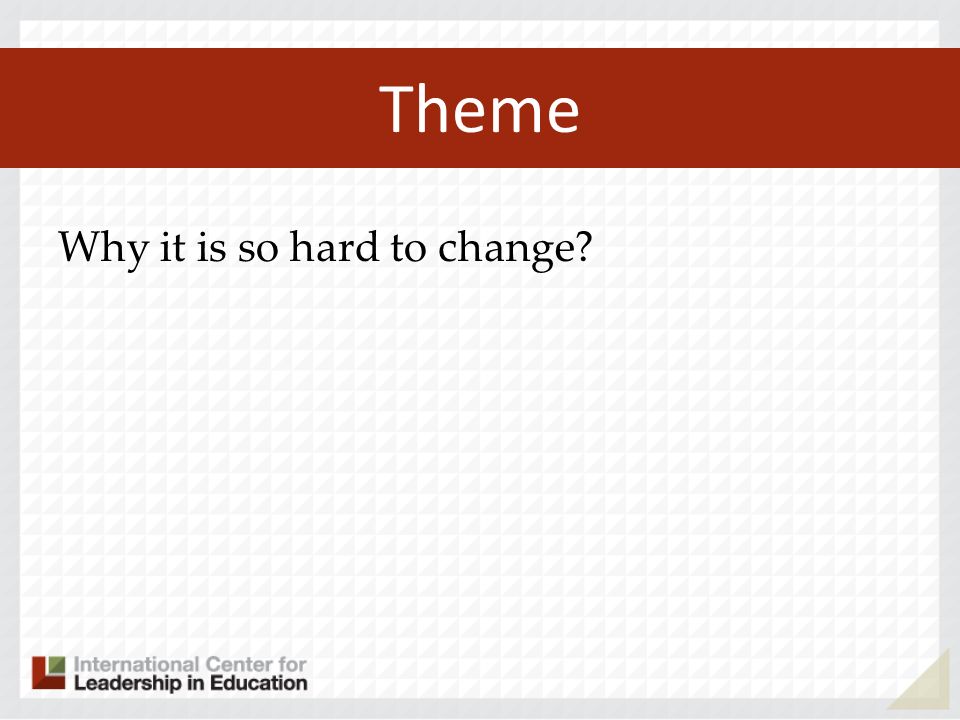 Theme

Why it is so hard to change?

International Center for
Leadership in Education